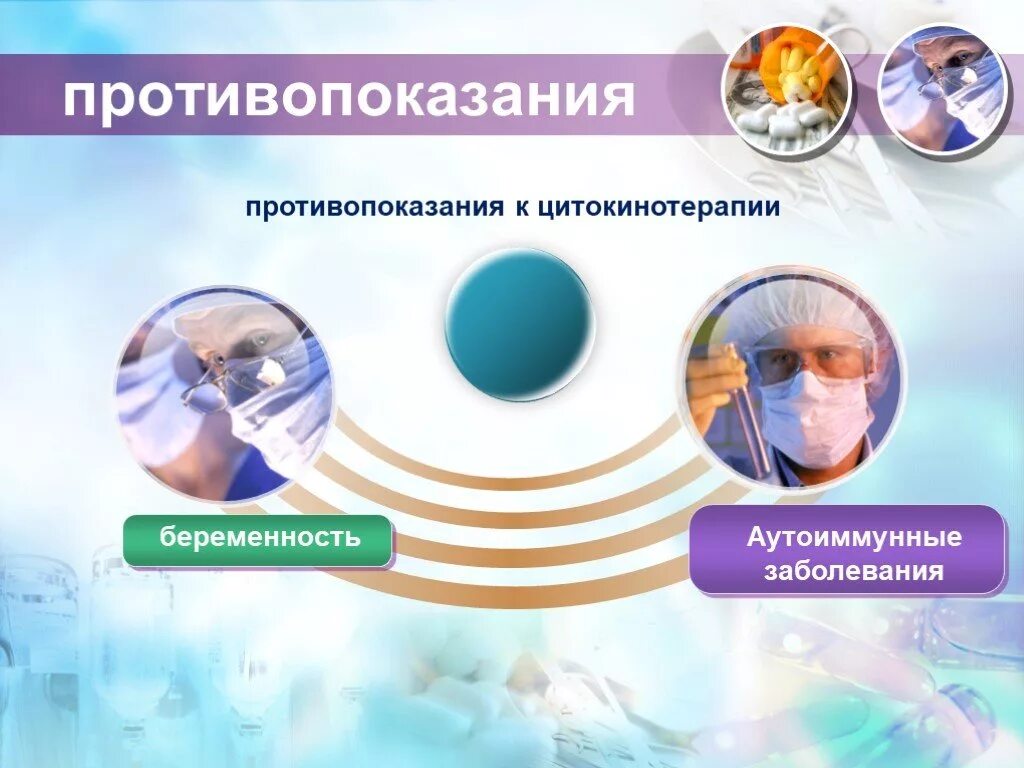 противопоказания

противопоказания к цитокинотерапии

беременность

Аутоиммунные заболевания